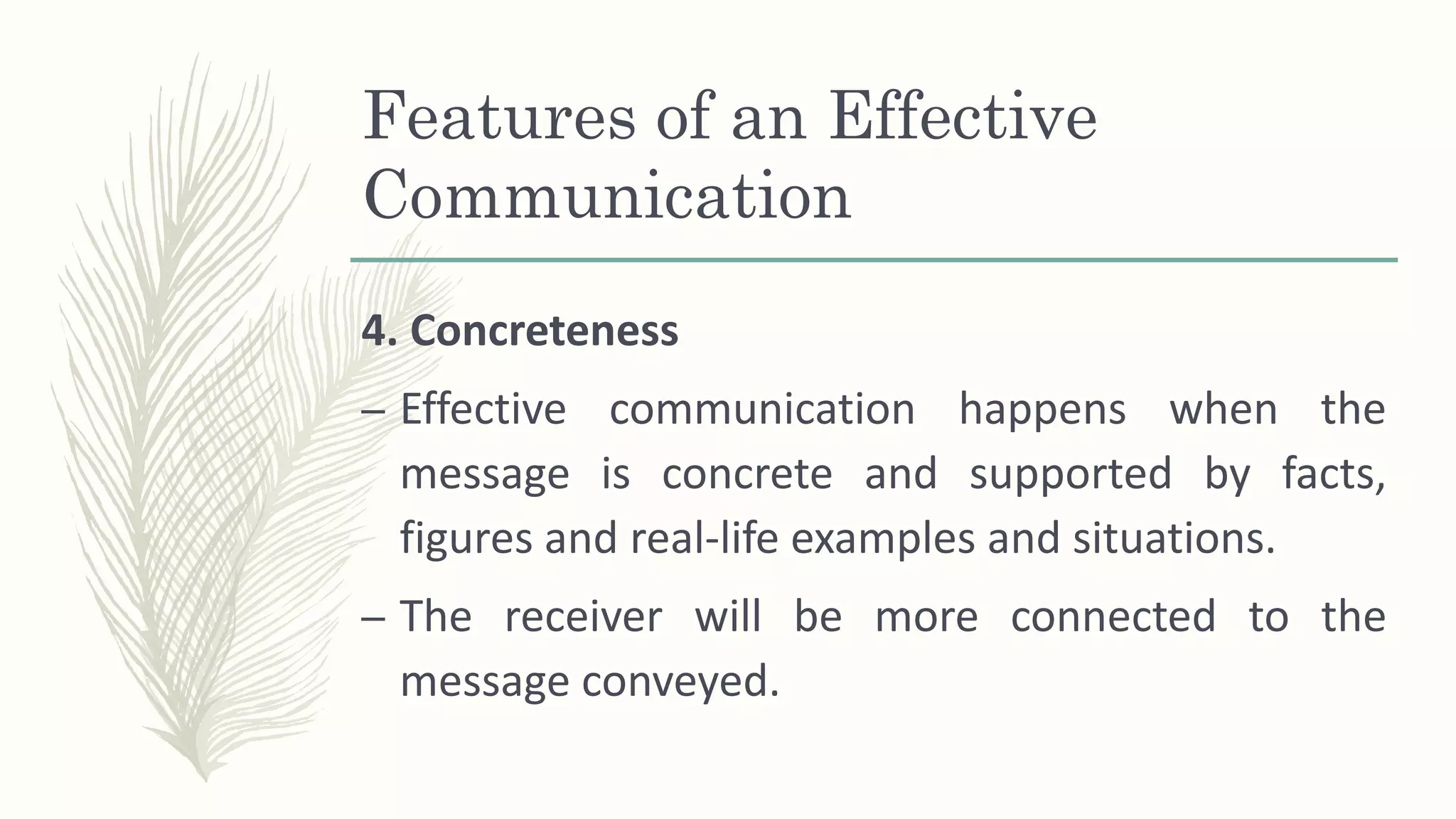 Features of an Effective Communication

4. Concreteness

– Effective communication happens when the message is concrete and supported by facts, figures and real-life examples and situations.

– The receiver will be more connected to the message conveyed.